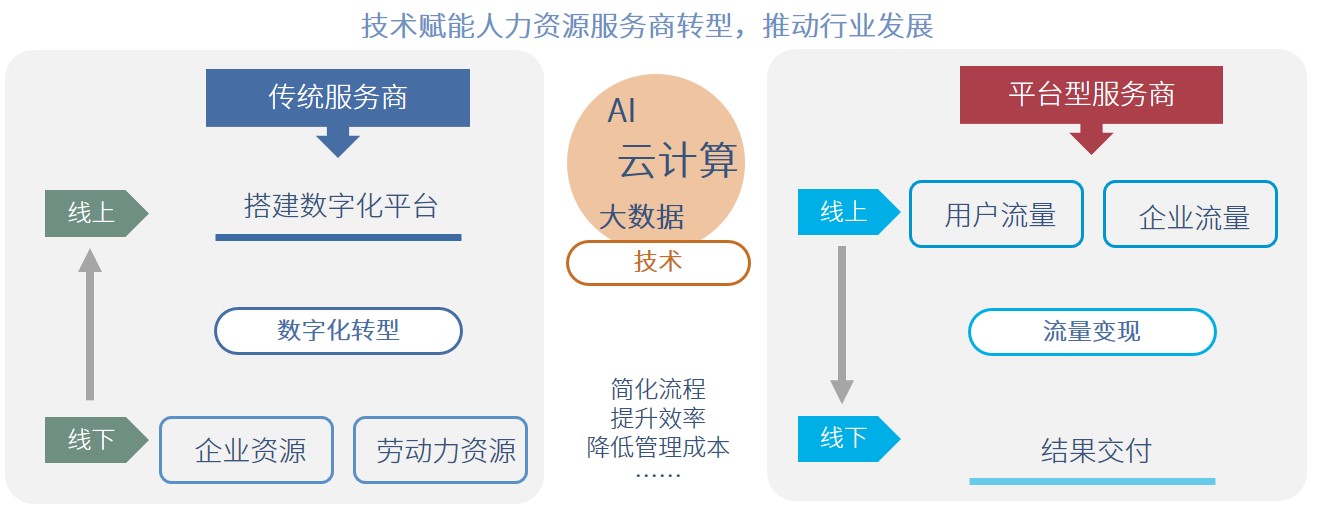 技术赋能人力资源服务商转型，推动行业发展

传统服务商

线上

搭建数字化平台

数字化转型

线下

企业资源

劳动力资源

AI

云计算

大数据

技术

简化流程
提升效率
降低管理成本
……

平台型服务商

线上

用户流量

企业流量

流量变现

线下

结果交付